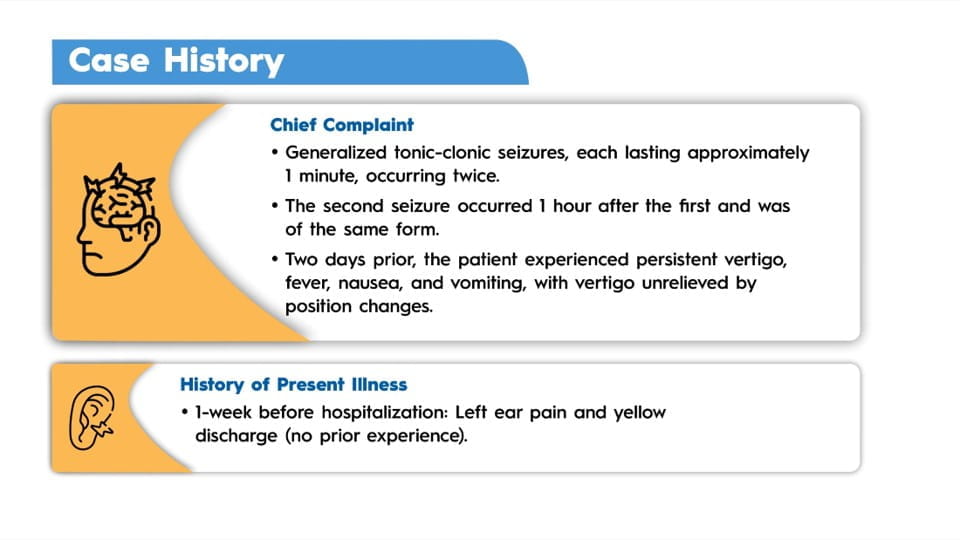 Case History

Chief Complaint

• Generalized tonic-clonic seizures, each lasting approximately 1 minute, occurring twice.

• The second seizure occurred 1 hour after the first and was of the same form.

• Two days prior, the patient experienced persistent vertigo, fever, nausea, and vomiting, with vertigo unrelieved by position changes.

History of Present Illness

• 1-week before hospitalization: Left ear pain and yellow discharge (no prior experience).